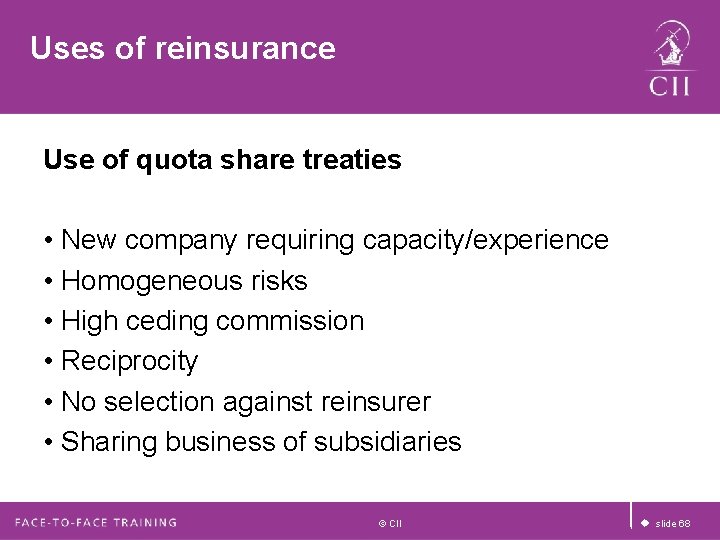 Uses of reinsurance

CII

Use of quota share treaties

• New company requiring capacity/experience
• Homogeneous risks
• High ceding commission
• Reciprocity
• No selection against reinsurer
• Sharing business of subsidiaries

FACE-TO-FACE TRAINING

© CII

slide 68